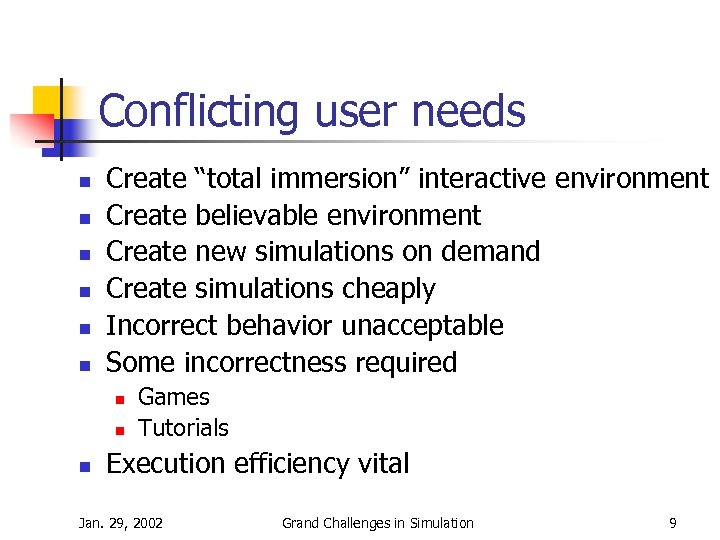 Conflicting user needs

- Create “total immersion” interactive environment
- Create believable environment
- Create new simulations on demand
- Create simulations cheaply
- Incorrect behavior unacceptable
- Some incorrectness required
  - Games
  - Tutorials
- Execution efficiency vital

Jan. 29, 2002 Grand Challenges in Simulation 9